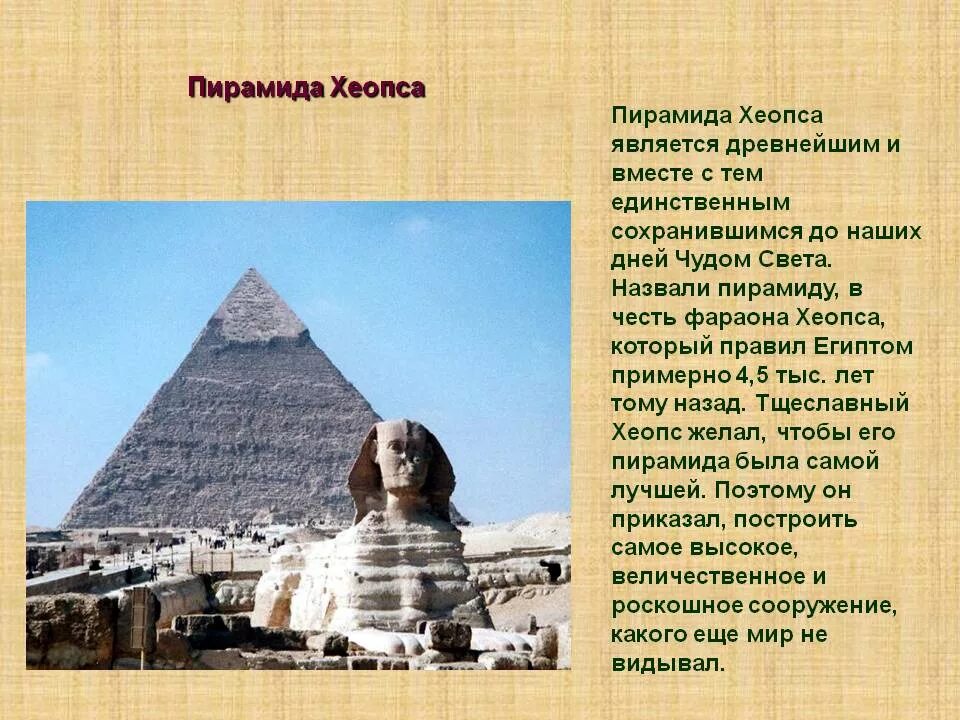 Пирамида Хеопса

Пирамида Хеопса является древнейшим и вместе с тем единственным сохранившимся до наших дней Чудом Света. Назвали пирамиду, в честь фараона Хеопса, который правил Египтом примерно 4,5 тыс. лет тому назад. Тщеславный Хеопс желал, чтобы его пирамида была самой лучшей. Поэтому он приказал, построить самое высокое, величественное и роскошное сооружение, какого еще мир не видывал.